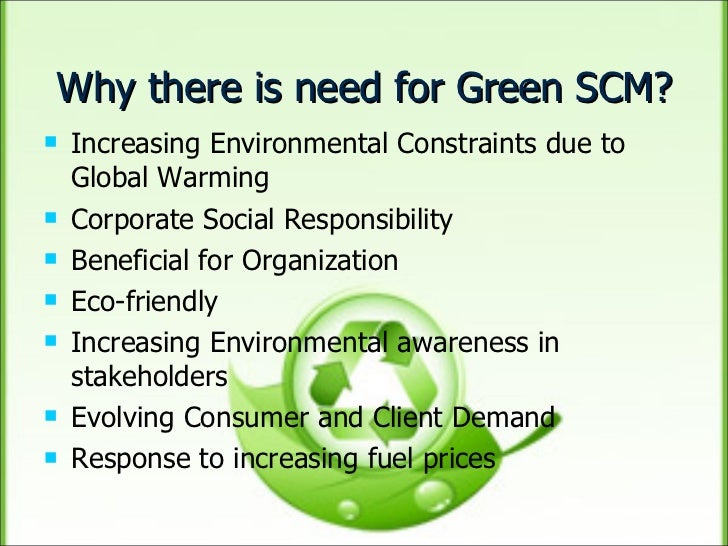 Why there is need for Green SCM?

- Increasing Environmental Constraints due to Global Warming
- Corporate Social Responsibility
- Beneficial for Organization
- Eco-friendly
- Increasing Environmental awareness in stakeholders
- Evolving Consumer and Client Demand
- Response to increasing fuel prices